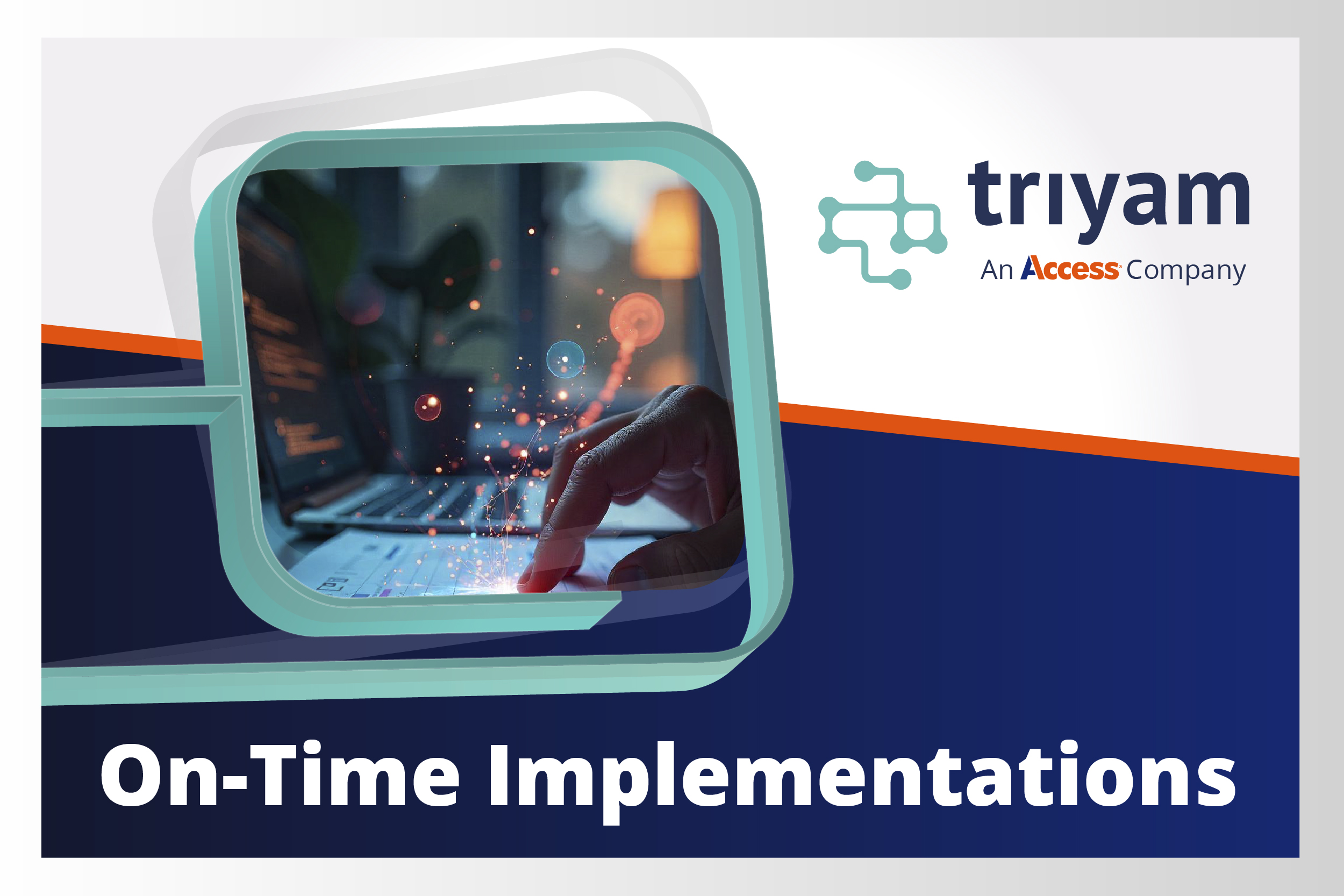 triyam
An Access Company

On-Time Implementations